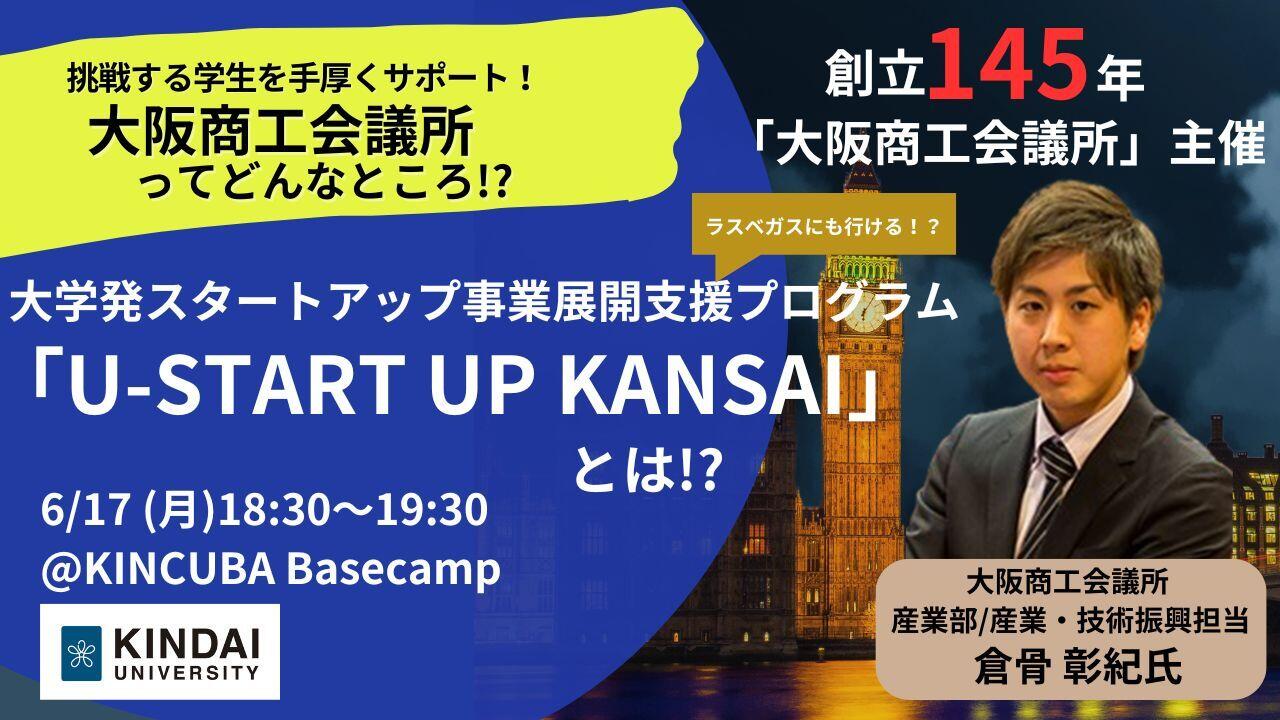 挑戦する学生を手厚くサポート！
大阪商工会議所
ってどんなところ!?

創立145年
「大阪商工会議所」主催

ラスベガスにも行ける！？

大学発スタートアップ事業展開支援プログラム
「U-START UP KANSAI」
とは!?

6/17 (月)18:30～19:30
@KINCUBA Basecamp

KINDAI UNIVERSITY

大阪商工会議所
産業部/産業・技術振興担当
倉骨 彰紀氏